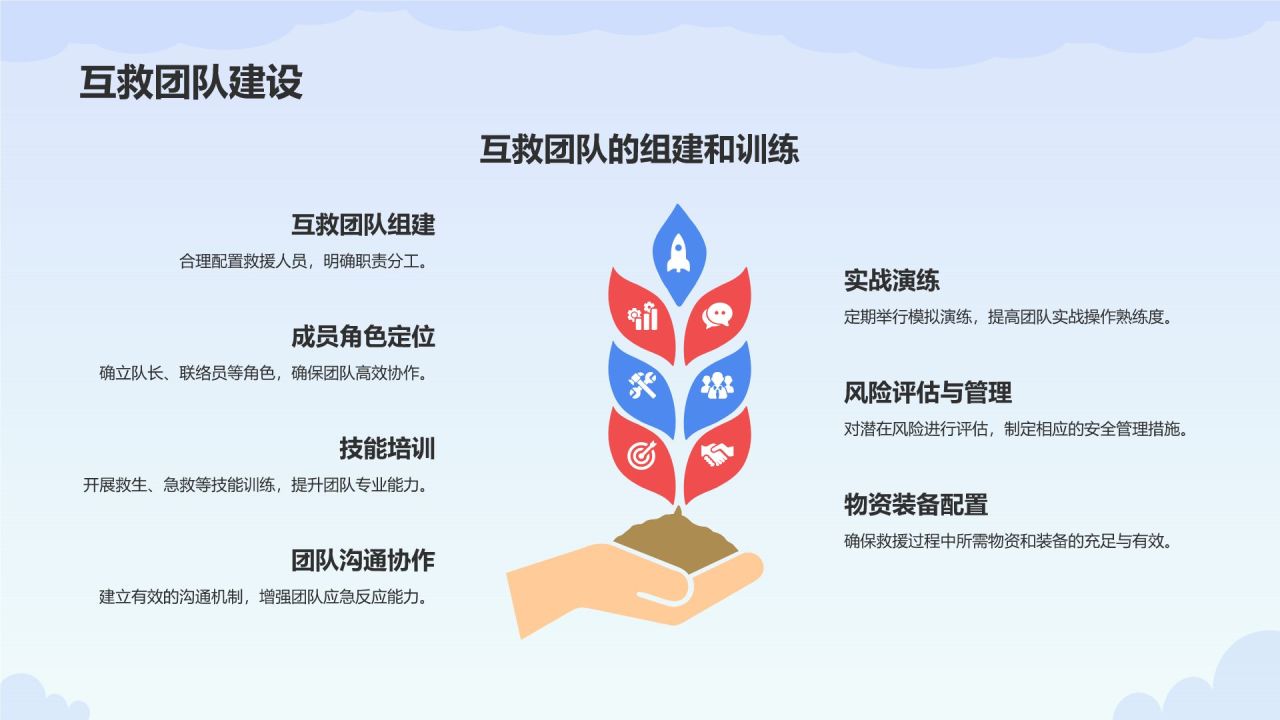 互救团队建设

互救团队的组建和训练

互救团队组建
合理配置救援人员，明确职责分工。

成员角色定位
确立队长、联络员等角色，确保团队高效协作。

技能培训
开展救生、急救等技能训练，提升团队专业能力。

团队沟通协作
建立有效的沟通机制，增强团队应急反应能力。

实战演练
定期举行模拟演练，提高团队实战操作熟练度。

风险评估与管理
对潜在风险进行评估，制定相应的安全管理措施。

物资装备配置
确保救援过程中所需物资和装备的充足与有效。